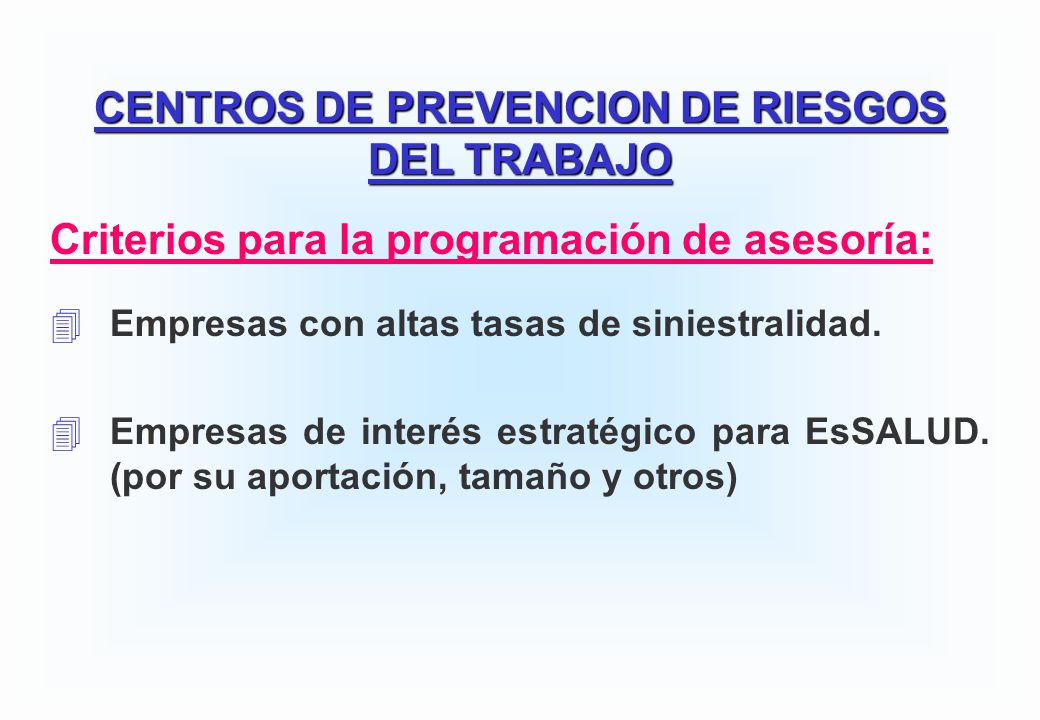 CENTROS DE PREVENCION DE RIESGOS DEL TRABAJO

Criterios para la programación de asesoría:

Empresas con altas tasas de siniestralidad.

Empresas de interés estratégico para EsSALUD. (por su aportación, tamaño y otros)